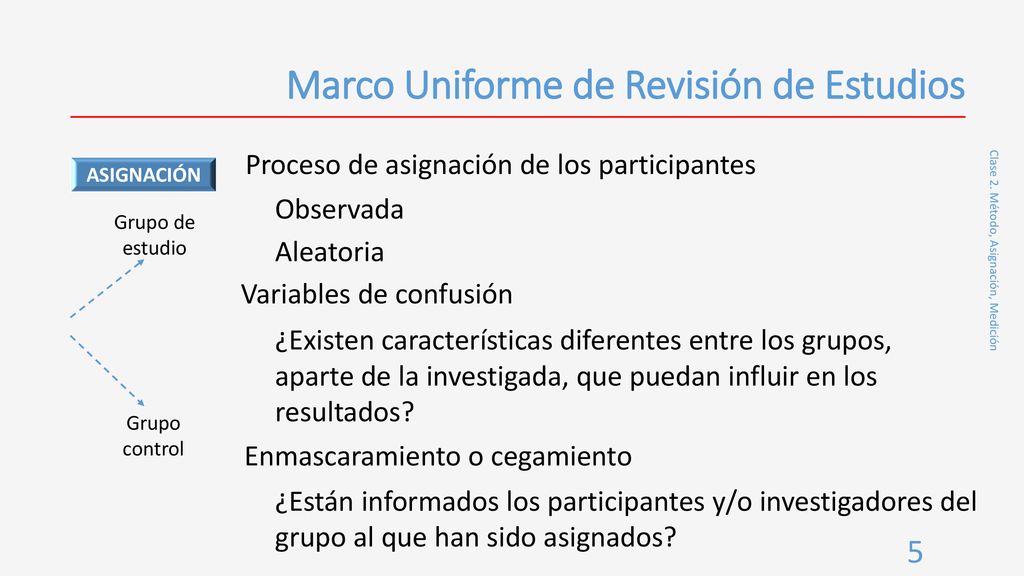 Marco Uniforme de Revisión de Estudios

ASIGNACIÓN

Grupo de estudio

Grupo control

Proceso de asignación de los participantes

Observada

Aleatoria

Variables de confusión

¿Existen características diferentes entre los grupos, aparte de la investigada, que puedan influir en los resultados?

Enmascaramiento o cegamiento

¿Están informados los participantes y/o investigadores del grupo al que han sido asignados?

Clase 2. Método, Asignación, Medición

5